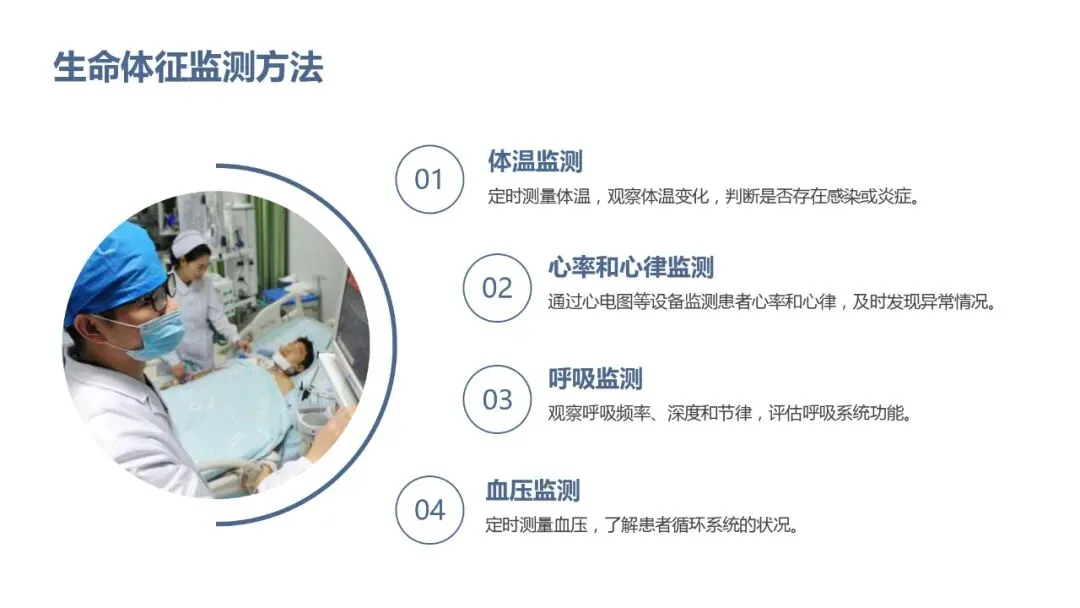 生命体征监测方法

01
体温监测
定时测量体温，观察体温变化，判断是否存在感染或炎症。

02
心率和心律监测
通过心电图等设备监测患者心率和心律，及时发现异常情况。

03
呼吸监测
观察呼吸频率、深度和节律，评估呼吸系统功能。

04
血压监测
定时测量血压，了解患者循环系统的状况。